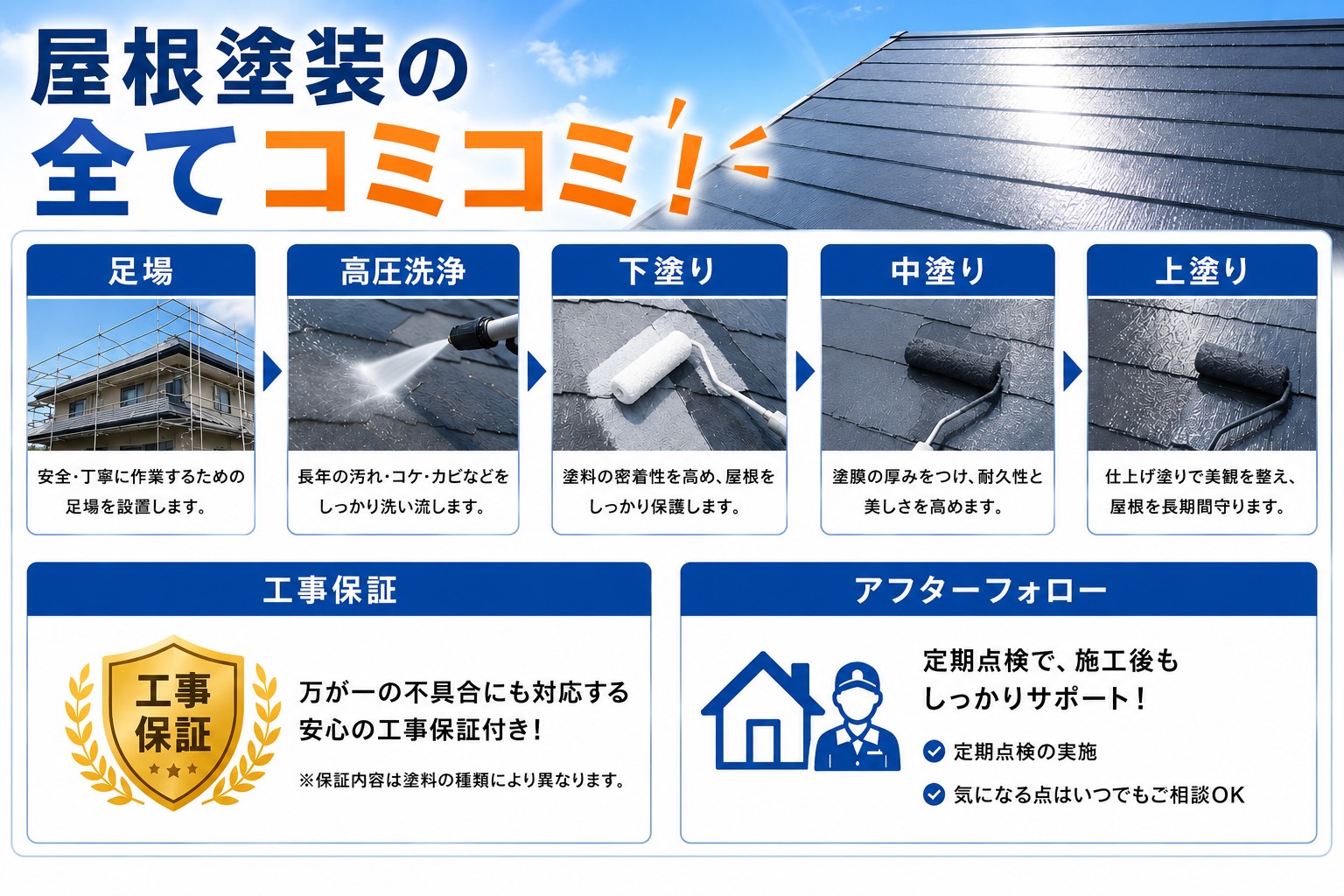 屋根塗装の
全てコミコミ！

足場
安全･丁寧に作業するための足場を設置します。

高圧洗浄
長年の汚れ･コケ･カビなどをしっかり洗い流します。

下塗り
塗料の密着性を高め、屋根をしっかり保護します。

中塗り
塗膜の厚みをつけ、耐久性と美しさを高めます。

上塗り
仕上げ塗りで美観を整え、屋根を長期間守ります。

工事保証
工事保証
万が一の不具合にも対応する安心の工事保証付き！
※保証内容は塗料の種類により異なります。

アフターフォロー
定期点検で、施工後もしっかりサポート！
定期点検の実施
気になる点はいつでもご相談OK